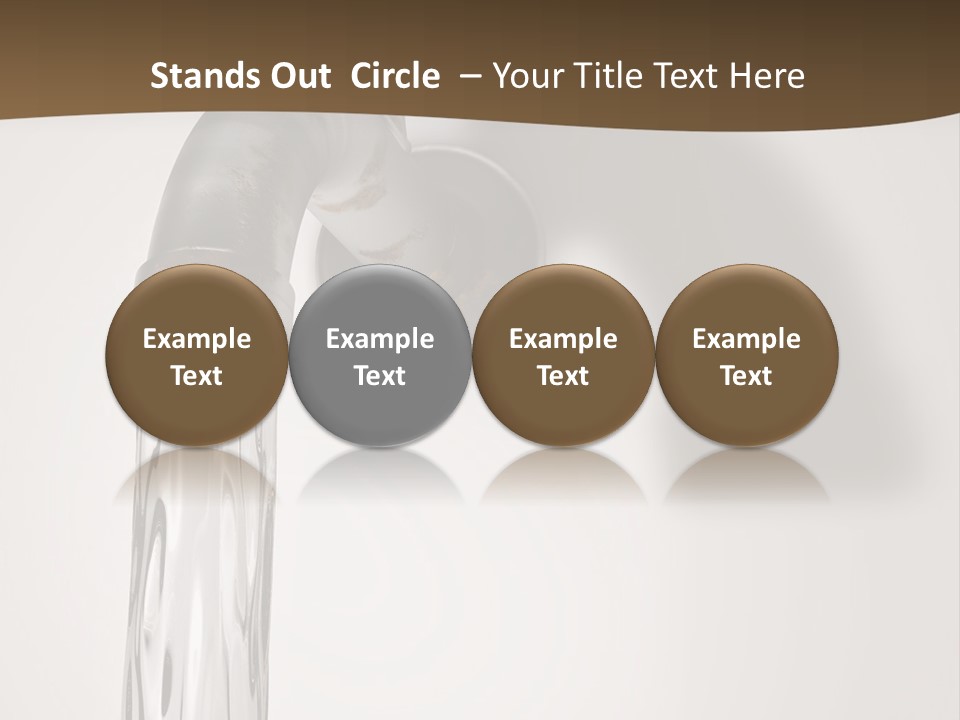 Stands Out Circle – Your Title Text Here

Example Text

Example Text

Example Text

Example Text